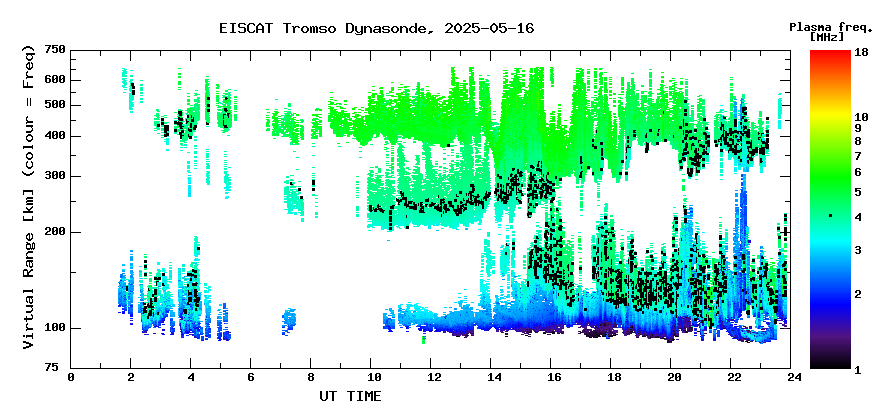 EISCAT Tromso Dynasonde, 2025-05-16

Plasma freq. [MHz]

Virtual Range [km] (colour = Freq)

750
600
500
400
300
200
100
75

0 2 4 6 8 10 12 14 16 18 20 22 24

UT TIME

18
10
9
8
7
6
5
4
3
2
1